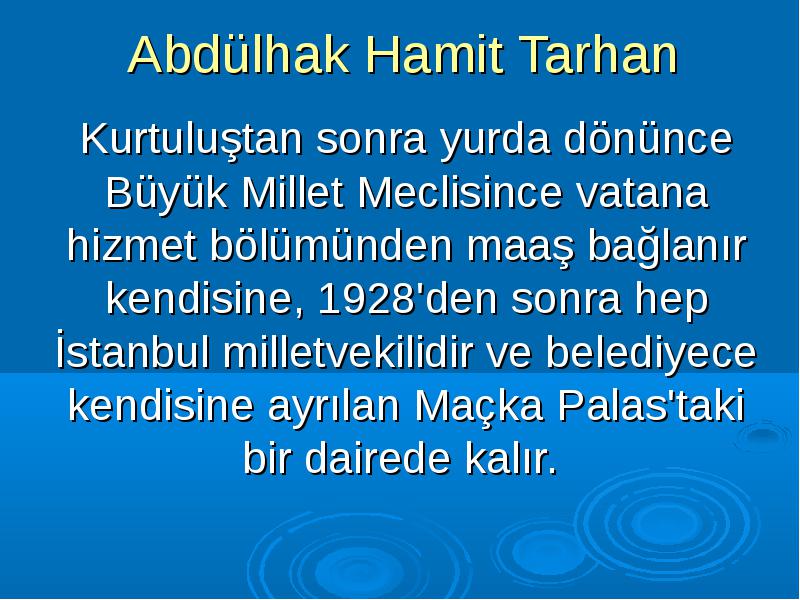 Abdülhak Hamit Tarhan

Kurtuluştan sonra yurda dönünce Büyük Millet Meclisince vatana hizmet bölümünden maaş bağlanır kendisine, 1928'den sonra hep İstanbul milletvekilidir ve belediyece kendisine ayrılan Maçka Palas'taki bir dairede kalır.